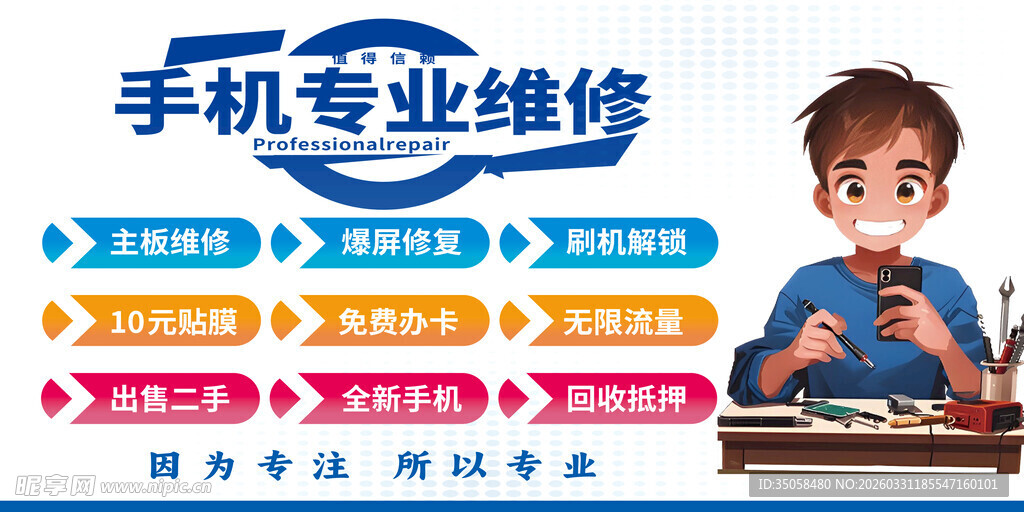 值得信赖
手机专业维修
Professionalrepair

主板维修
爆屏修复
刷机解锁
10元贴膜
免费办卡
无限流量
出售二手
全新手机
回收抵押

因为专注 所以专业

昵享网 www.nipic.cn
ID:35058480 NO:20260331185547160101